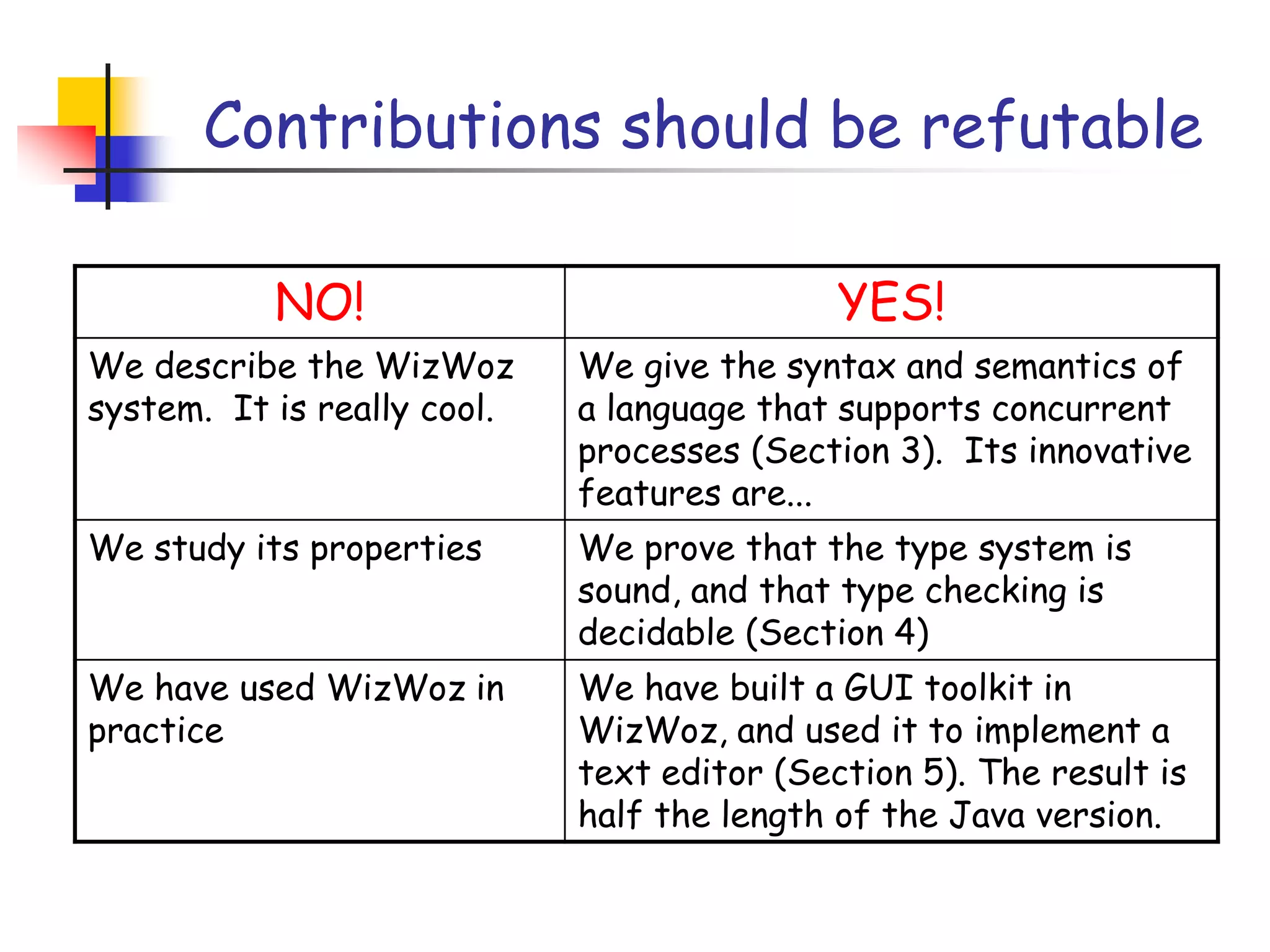 Contributions should be refutable

| NO! | YES! |
|---|---|
| We describe the WizWoz system. It is really cool. | We give the syntax and semantics of a language that supports concurrent processes (Section 3). Its innovative features are... |
| We study its properties | We prove that the type system is sound, and that type checking is decidable (Section 4) |
| We have used WizWoz in practice | We have built a GUI toolkit in WizWoz, and used it to implement a text editor (Section 5). The result is half the length of the Java version. |